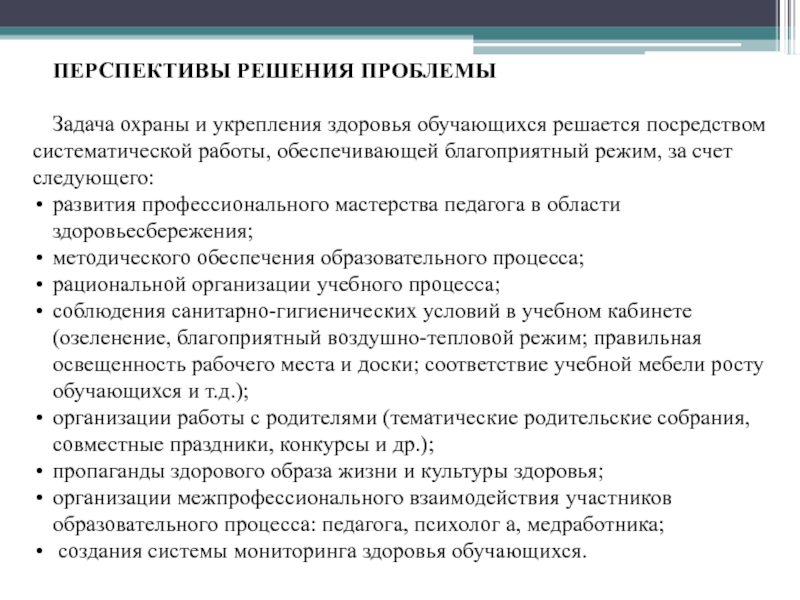 ПЕРСПЕКТИВЫ РЕШЕНИЯ ПРОБЛЕМЫ

Задача охраны и укрепления здоровья обучающихся решается посредством систематической работы, обеспечивающей благоприятный режим, за счет следующего:
• развития профессионального мастерства педагога в области здоровьесбережения;
• методического обеспечения образовательного процесса;
• рациональной организации учебного процесса;
• соблюдения санитарно-гигиенических условий в учебном кабинете (озеленение, благоприятный воздушно-тепловой режим; правильная освещенность рабочего места и доски; соответствие учебной мебели росту обучающихся и т.д.);
• организации работы с родителями (тематические родительские собрания, совместные праздники, конкурсы и др.);
• пропаганды здорового образа жизни и культуры здоровья;
• организации межпрофессионального взаимодействия участников образовательного процесса: педагога, психолог а, медработника;
• создания системы мониторинга здоровья обучающихся.